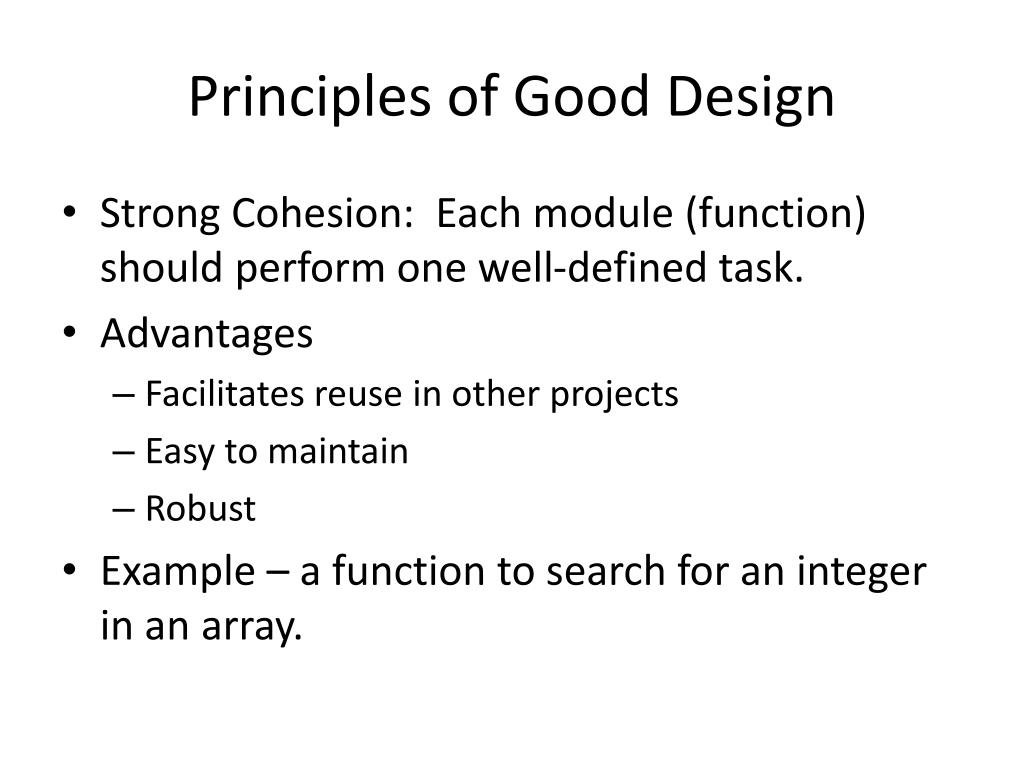 Principles of Good Design

• Strong Cohesion: Each module (function) should perform one well-defined task.
• Advantages
– Facilitates reuse in other projects
– Easy to maintain
– Robust
• Example – a function to search for an integer in an array.